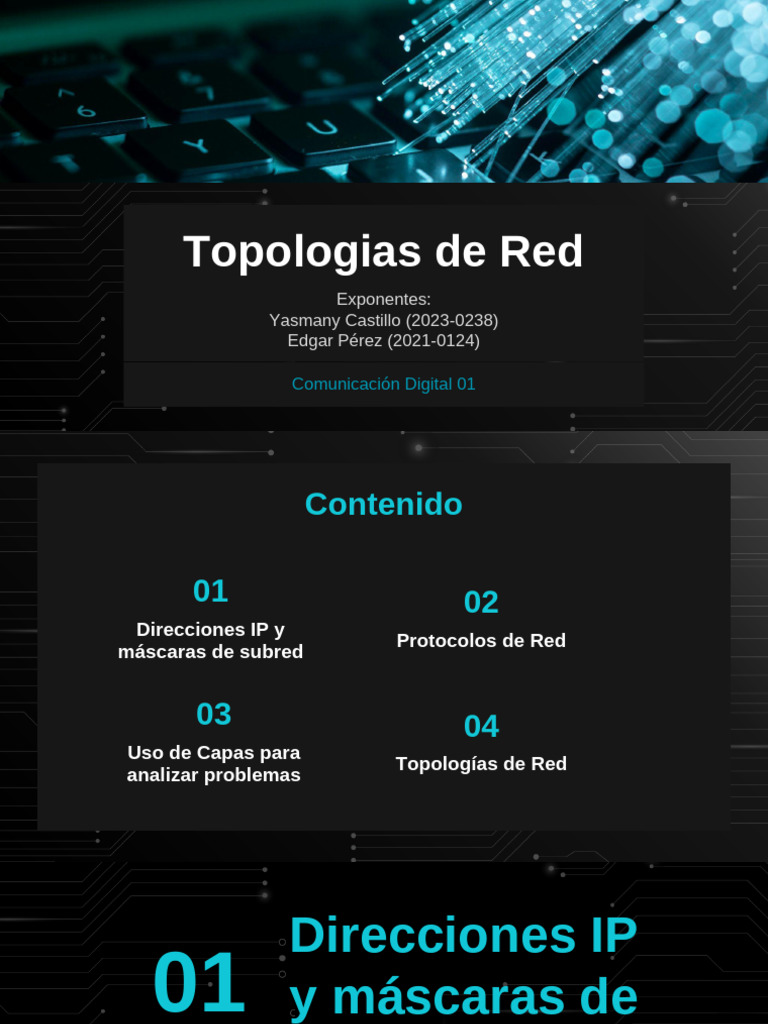 Topologias de Red

Exponentes:
Yasmany Castillo (2023-0238)
Edgar Pérez (2021-0124)

Comunicación Digital 01

Contenido

01
Direcciones IP y máscaras de subred

02
Protocolos de Red

03
Uso de Capas para analizar problemas

04
Topologías de Red

01

Direcciones IP y máscaras de